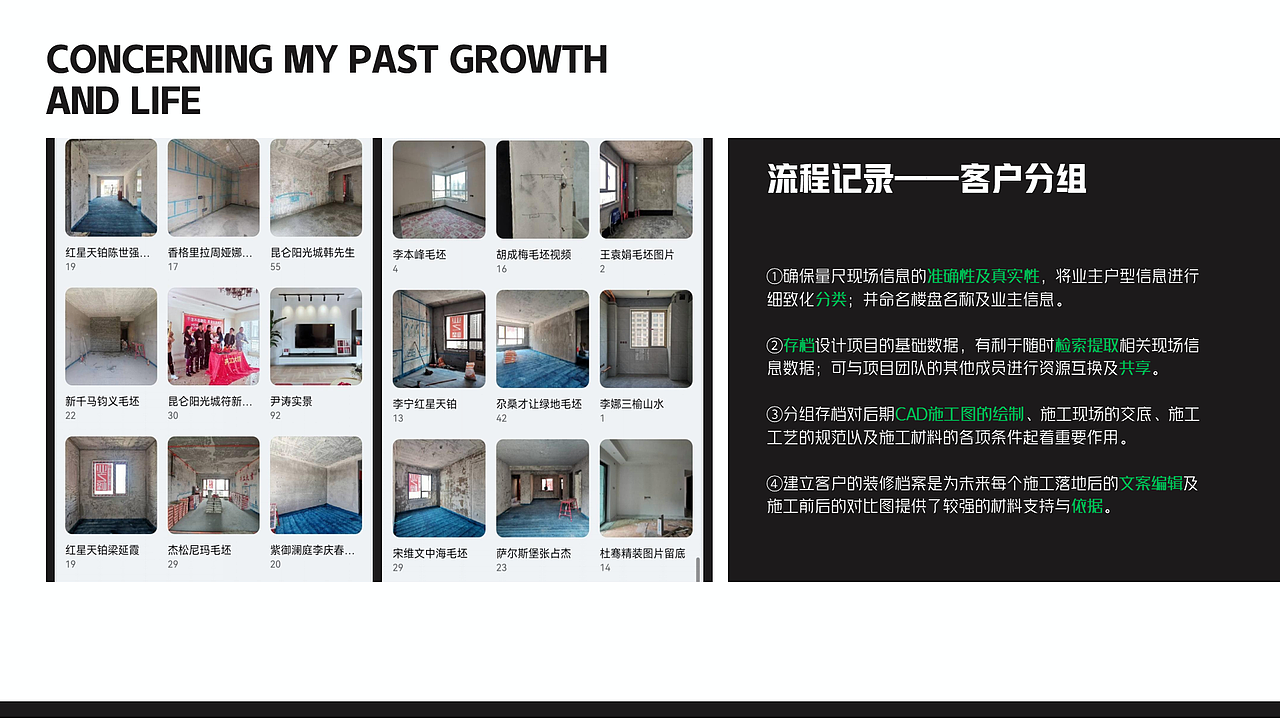 CONCERNING MY PAST GROWTH AND LIFE

红星天铂陈世强...
19

香格里拉周娅娜...
17

昆仑阳光城韩先生
55

新千马钧义毛坯
22

昆仑阳光城符新...
30

尹涛实景
92

红星天铂梁延霞
19

杰松尼玛毛坯
29

紫御澜庭李庆春...
20

李本峰毛坯
4

胡成梅毛坯视频
16

王袁娟毛坯图片
2

李宁红星天铂
13

尕桑才让绿地毛坯
42

李娜三榆山水
1

宋维文中海毛坯
29

萨尔斯堡张占杰
23

杜骞精装图片留底
14

流程记录——客户分组

①确保量尺现场信息的准确性及真实性，将业主户型信息进行细致化分类；并命名楼盘名称及业主信息。

②存档设计项目的基础数据，有利于随时检索提取相关现场信息数据；可与项目团队的其他成员进行资源互换及共享。

③分组存档对后期CAD施工图的绘制、施工现场的交底、施工工艺的规范以及施工材料的各项条件起着重要作用。

④建立客户的装修档案是为未来每个施工落地后的文案编辑及施工前后的对比图提供了较强的材料支持与依据。